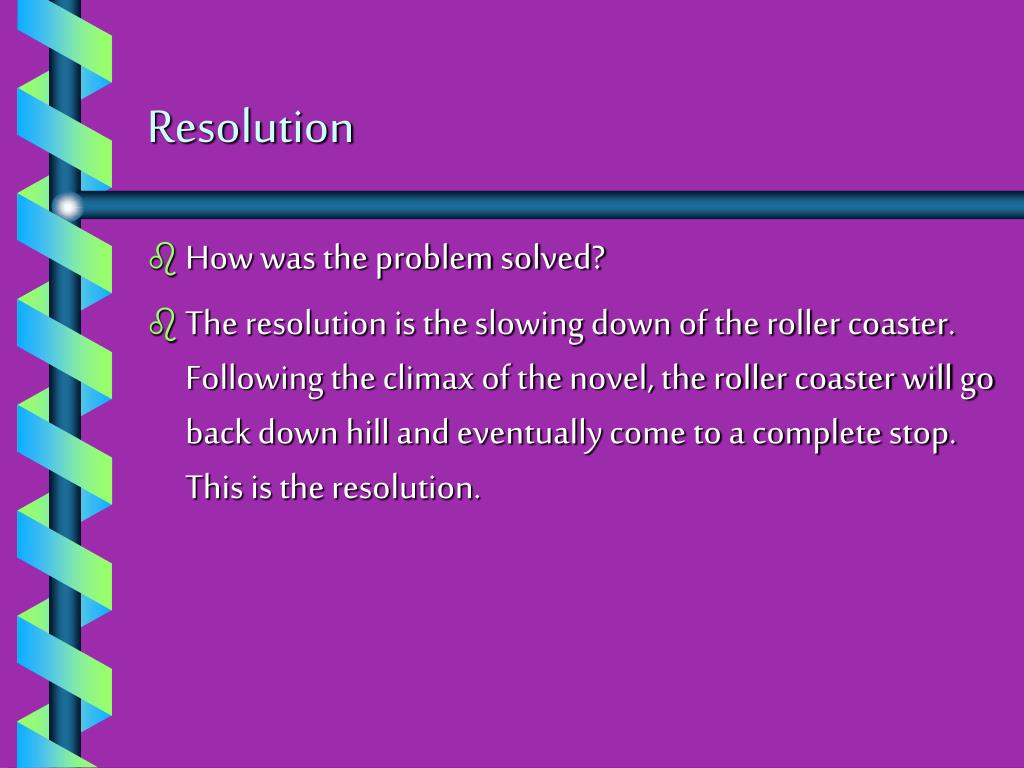 Resolution

How was the problem solved?

The resolution is the slowing down of the roller coaster. Following the climax of the novel, the roller coaster will go back down hill and eventually come to a complete stop. This is the resolution.